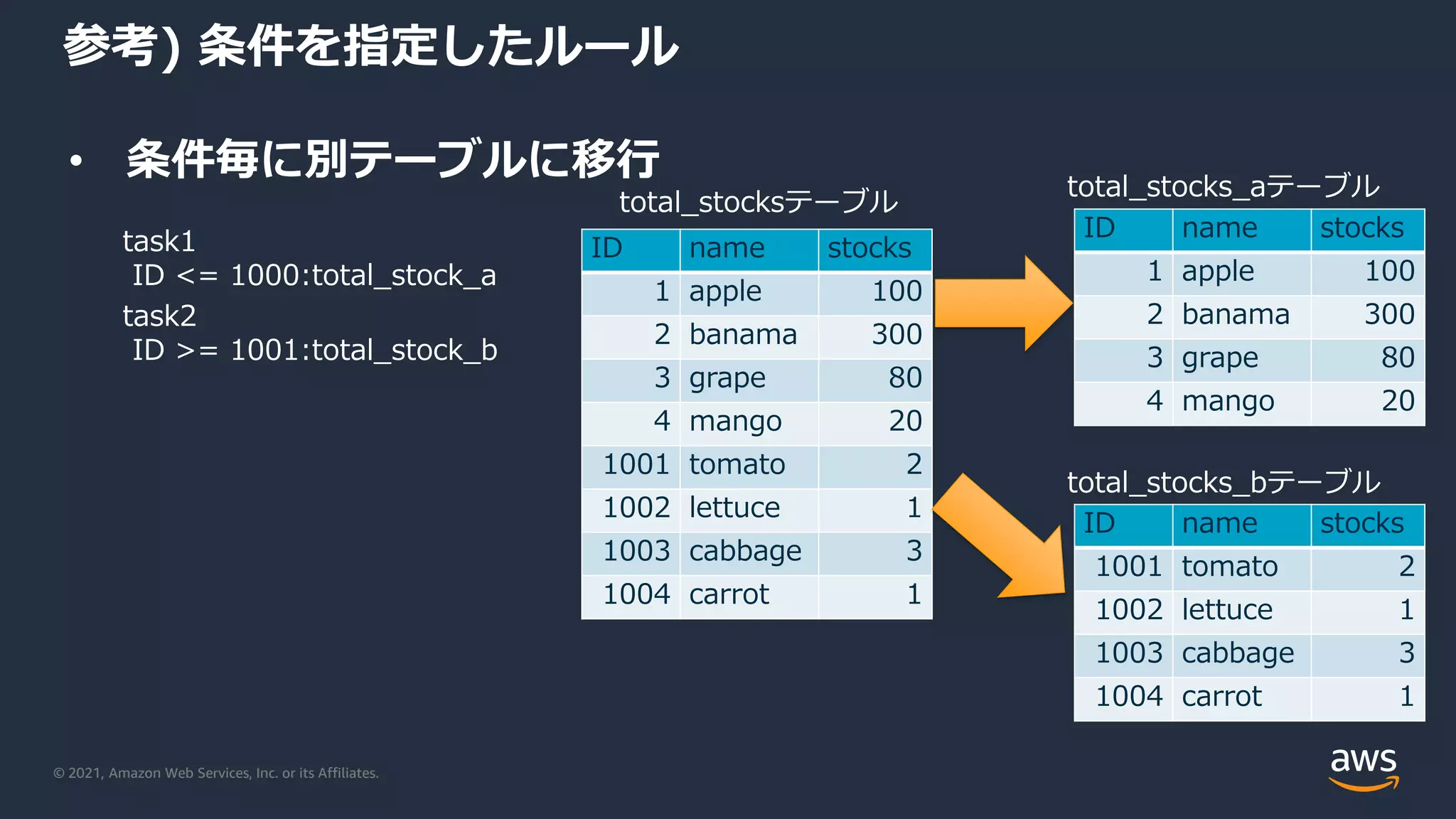 参考) 条件を指定したルール

• 条件毎に別テーブルに移行

task1
ID <= 1000:total_stock_a
task2
ID >= 1001:total_stock_b

total_stocksテーブル

| ID | name | stocks |
|---|---|---|
| 1 | apple | 100 |
| 2 | banama | 300 |
| 3 | grape | 80 |
| 4 | mango | 20 |
| 1001 | tomato | 2 |
| 1002 | lettuce | 1 |
| 1003 | cabbage | 3 |
| 1004 | carrot | 1 |

total_stocks_aテーブル

| ID | name | stocks |
|---|---|---|
| 1 | apple | 100 |
| 2 | banama | 300 |
| 3 | grape | 80 |
| 4 | mango | 20 |

total_stocks_bテーブル

| ID | name | stocks |
|---|---|---|
| 1001 | tomato | 2 |
| 1002 | lettuce | 1 |
| 1003 | cabbage | 3 |
| 1004 | carrot | 1 |

© 2021, Amazon Web Services, Inc. or its Affiliates.

aws